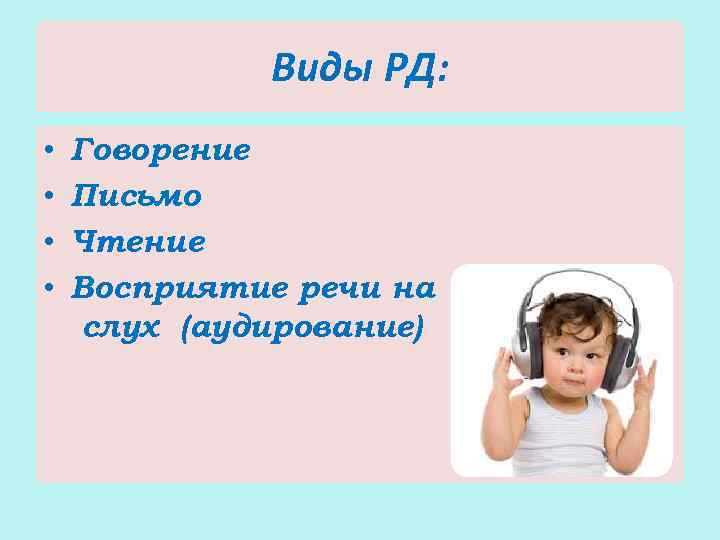 Виды РД:

• Говорение
• Письмо
• Чтение
• Восприятие речи на слух (аудирование)